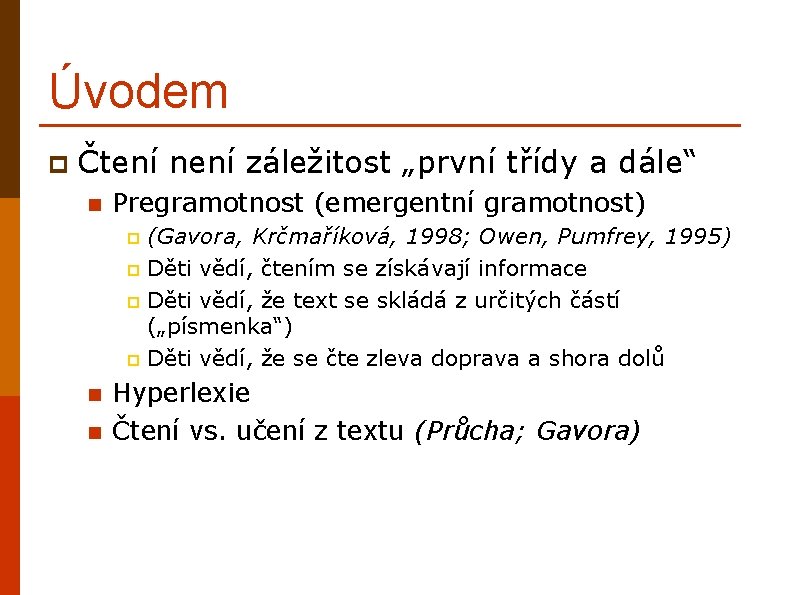 Úvodem

Čtení není záležitost „první třídy a dále“

Pregramotnost (emergentní gramotnost)

(Gavora, Krčmaříková, 1998; Owen, Pumfrey, 1995)

Děti vědí, čtením se získávají informace

Děti vědí, že text se skládá z určitých částí („písmenka“)

Děti vědí, že se čte zleva doprava a shora dolů

Hyperlexie

Čtení vs. učení z textu (Průcha; Gavora)